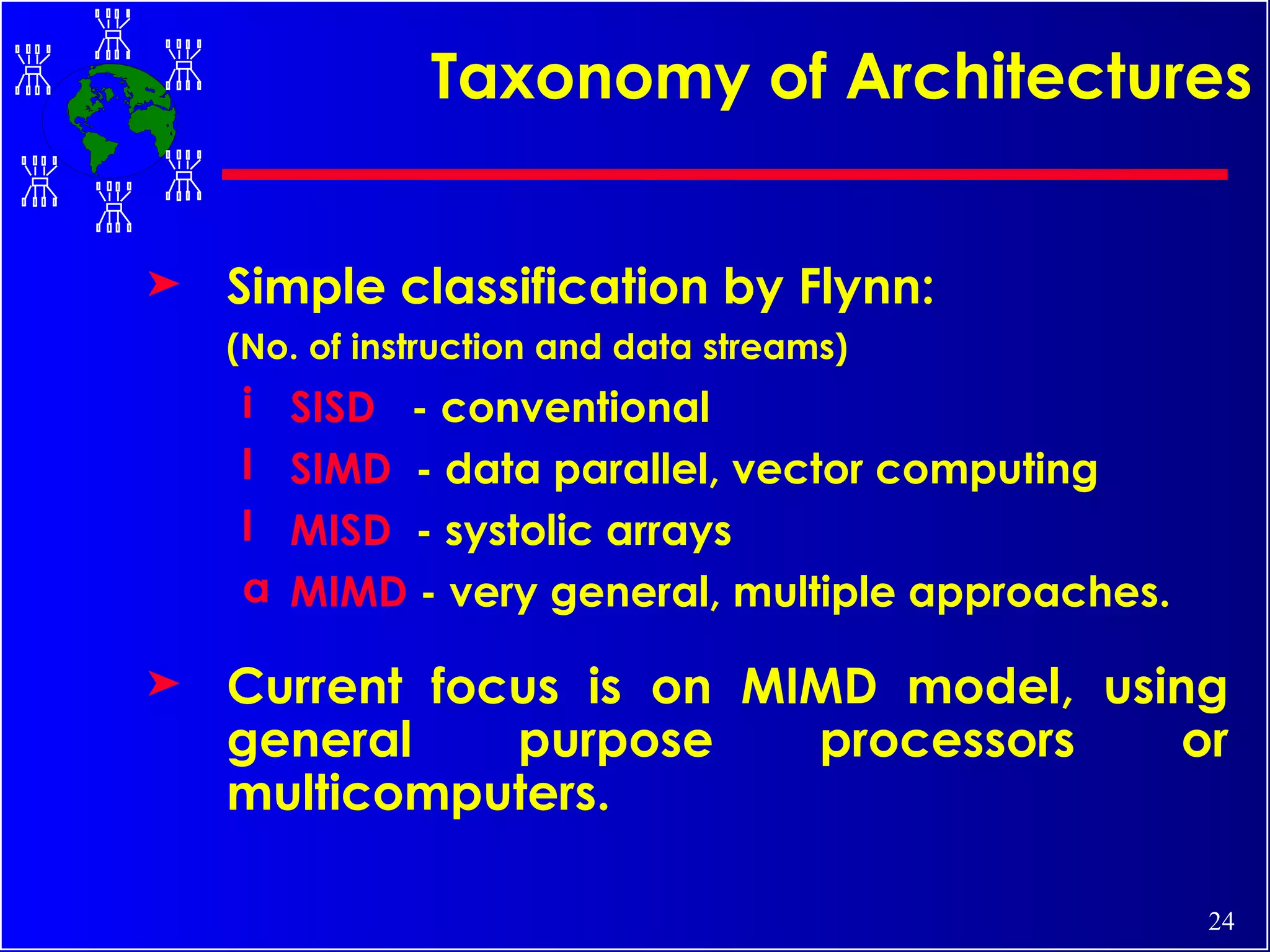 Taxonomy of Architectures

➤ Simple classification by Flynn:

(No. of instruction and data streams)

i SISD - conventional

l SIMD - data parallel, vector computing

l MISD - systolic arrays

a MIMD - very general, multiple approaches.

➤ Current focus is on MIMD model, using general purpose processors or multicomputers.

24